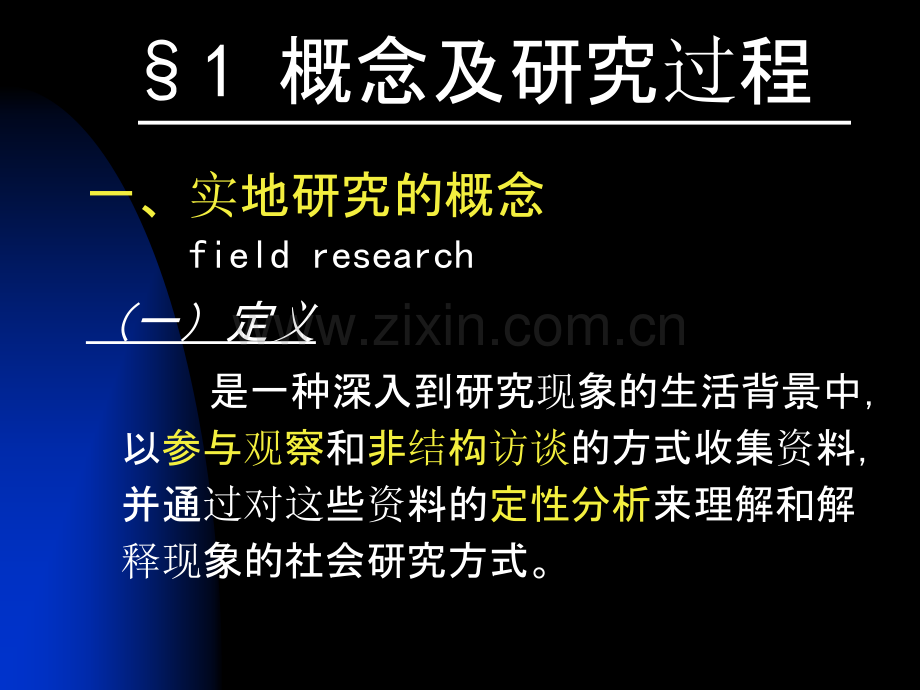 §1 概念及研究过程

一、实地研究的概念

field research

（一）定义

www.zixin.com.cn

是一种深入到研究现象的生活背景中，以参与观察和非结构访谈的方式收集资料，并通过对这些资料的定性分析来理解和解释现象的社会研究方式。